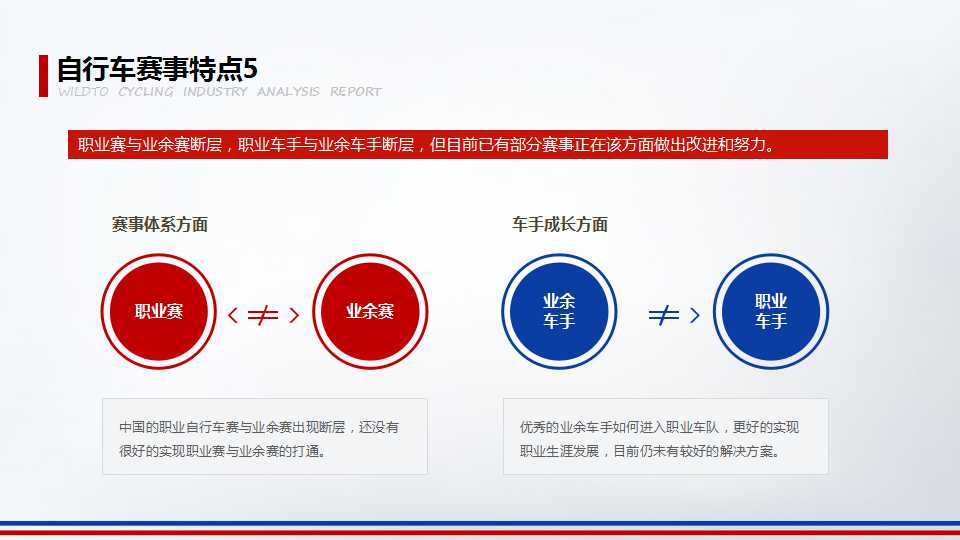 自行车赛事特点5
WILDTO CYCLING INDUSTRY ANALYSIS REPORT

职业赛与业余赛断层，职业车手与业余车手断层，但目前已有部分赛事正在该方面做出改进和努力。

赛事体系方面

职业赛 < ≠ > 业余赛

中国的职业自行车赛与业余赛出现断层，还没有很好的实现职业赛与业余赛的打通。

车手成长方面

业余车手 ≠ > 职业车手

优秀的业余车手如何进入职业车队，更好的实现职业生涯发展，目前仍未有较好的解决方案。